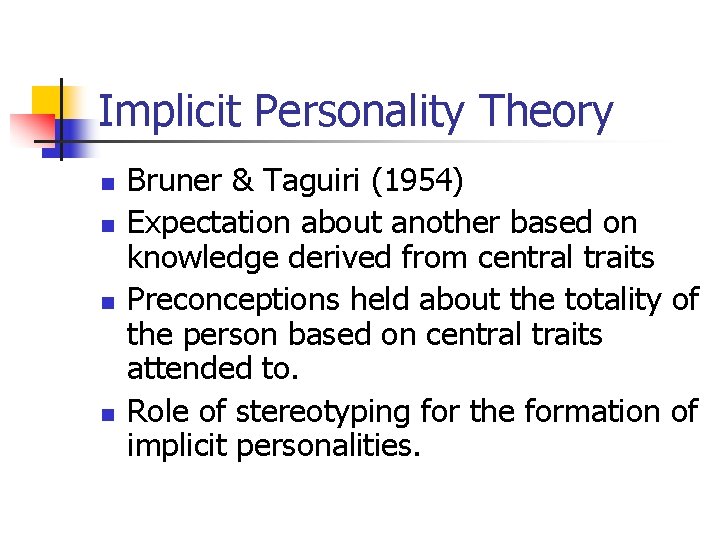 Implicit Personality Theory

- Bruner & Taguiri (1954)
- Expectation about another based on knowledge derived from central traits
- Preconceptions held about the totality of the person based on central traits attended to.
- Role of stereotyping for the formation of implicit personalities.